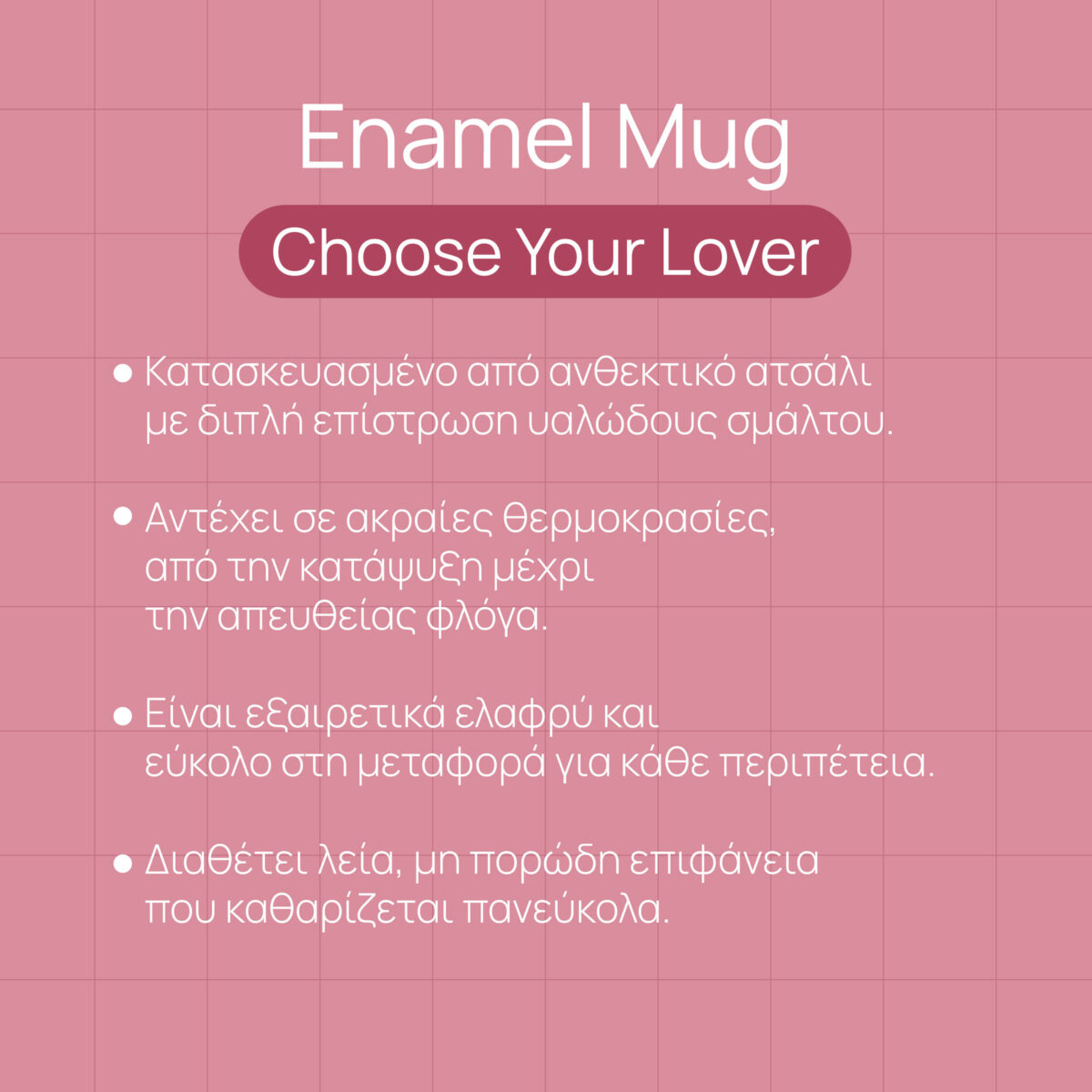 Enamel Mug

Choose Your Lover

• Κατασκευασμένο από ανθεκτικό ατσάλι με διπλή επίστρωση υαλώδους σμάλτου.

• Αντέχει σε ακραίες θερμοκρασίες, από την κατάψυξη μέχρι την απευθείας φλόγα.

• Είναι εξαιρετικά ελαφρύ και εύκολο στη μεταφορά για κάθε περιπέτεια.

• Διαθέτει λεία, μη πορώδη επιφάνεια που καθαρίζεται πανεύκολα.